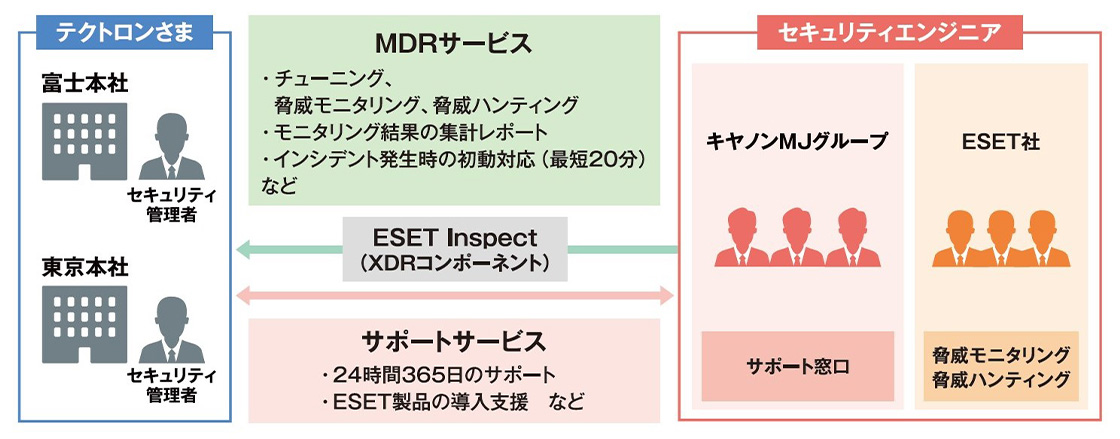 テクトロンさま

富士本社

セキュリティ管理者

東京本社

セキュリティ管理者

MDRサービス

・チューニング、脅威モニタリング、脅威ハンティング
・モニタリング結果の集計レポート
・インシデント発生時の初動対応（最短20分）
など

ESET Inspect
（XDRコンポーネント）

サポートサービス

・24時間365日のサポート
・ESET製品の導入支援　など

セキュリティエンジニア

キヤノンMJグループ

サポート窓口

ESET社

脅威モニタリング
脅威ハンティング